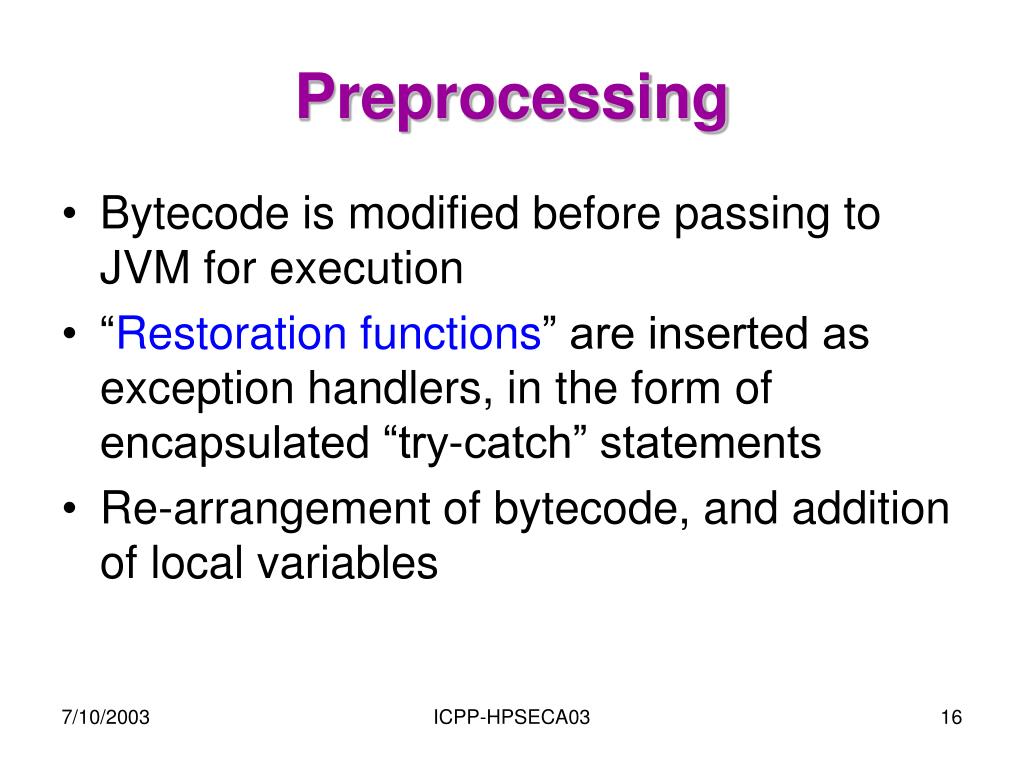 Preprocessing

• Bytecode is modified before passing to JVM for execution
• “Restoration functions” are inserted as exception handlers, in the form of encapsulated “try-catch” statements
• Re-arrangement of bytecode, and addition of local variables

7/10/2003
ICPP-HPSECA03
16